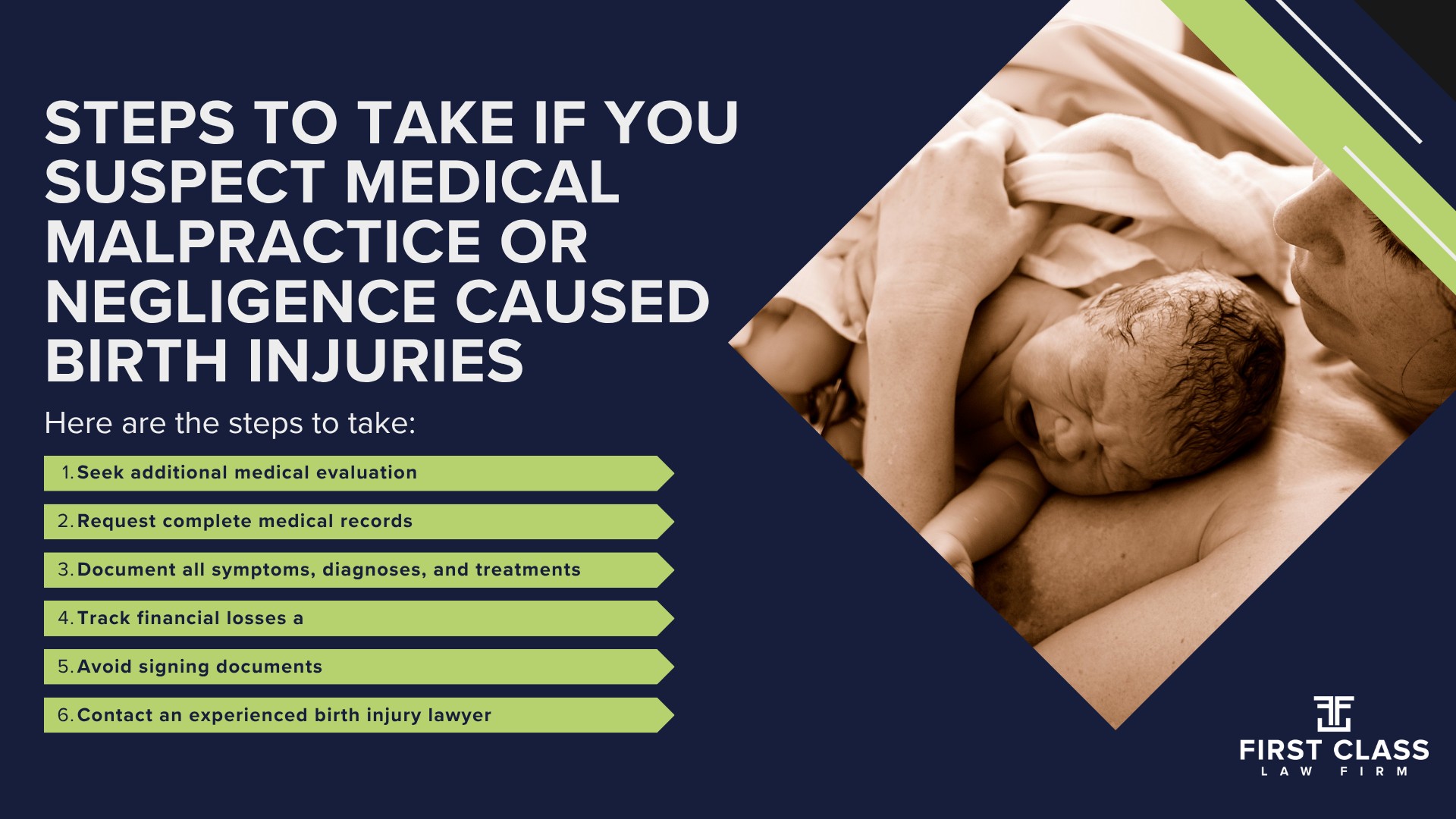 STEPS TO TAKE IF YOU SUSPECT MEDICAL MALPRACTICE OR NEGLIGENCE CAUSED BIRTH INJURIES

Here are the steps to take:

1. Seek additional medical evaluation

2. Request complete medical records

3. Document all symptoms, diagnoses, and treatments

4. Track financial losses a

5. Avoid signing documents

6. Contact an experienced birth injury lawyer

FIRST CLASS
LAW FIRM